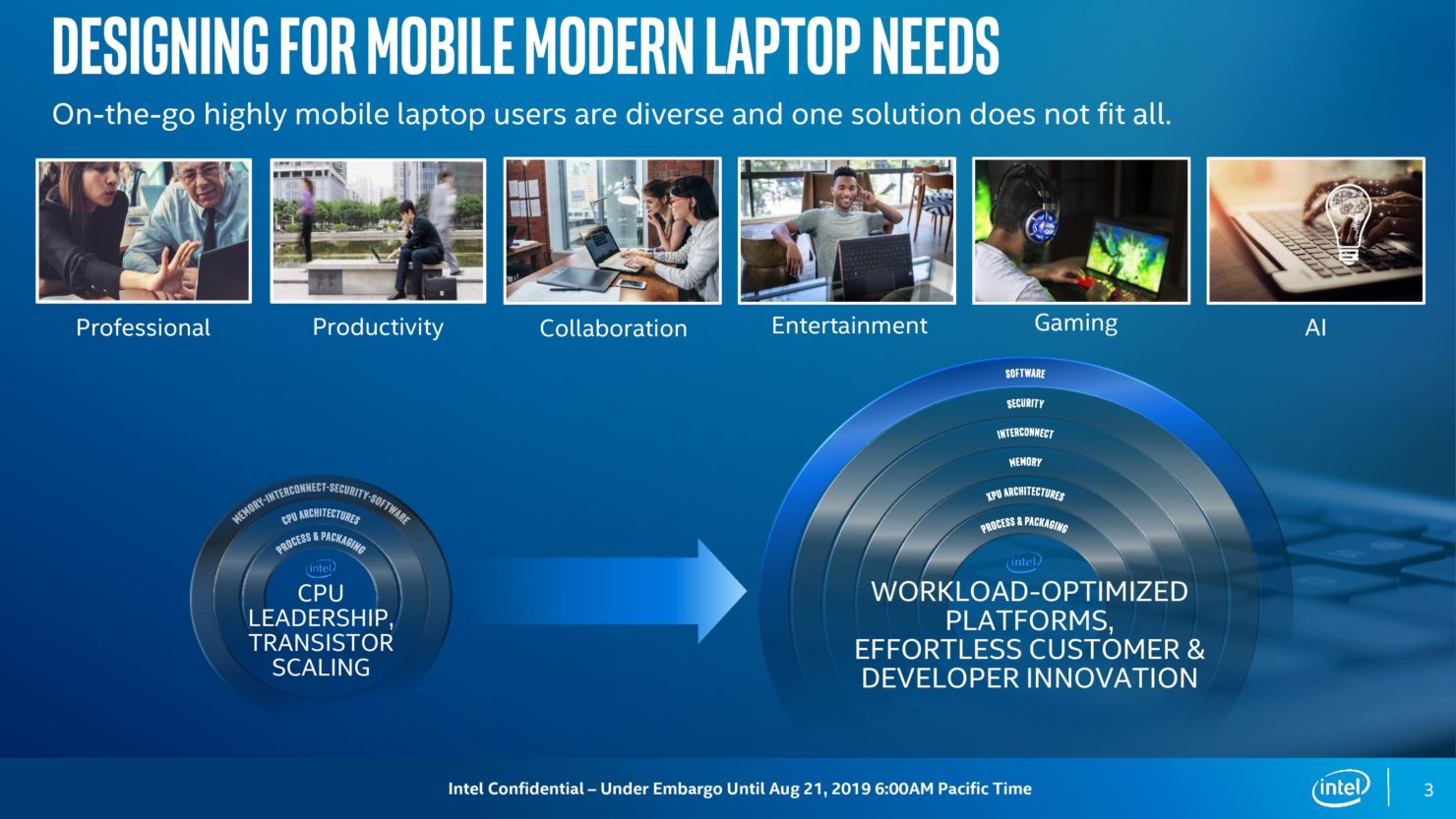 DESIGNING FOR MOBILE MODERN LAPTOP NEEDS

On-the-go highly mobile laptop users are diverse and one solution does not fit all.

Professional

Productivity

Collaboration

Entertainment

Gaming

AI

MEMORY-INTERCONNECT-SECURITY-SOFTWARE

CPU ARCHITECTURES

PROCESS & PACKAGING

intel

CPU LEADERSHIP, TRANSISTOR SCALING

SOFTWARE

SECURITY

INTERCONNECT

MEMORY

XPU ARCHITECTURES

PROCESS & PACKAGING

intel

WORKLOAD-OPTIMIZED PLATFORMS, EFFORTLESS CUSTOMER & DEVELOPER INNOVATION

Intel Confidential – Under Embargo Until Aug 21, 2019 6:00AM Pacific Time

intel

3